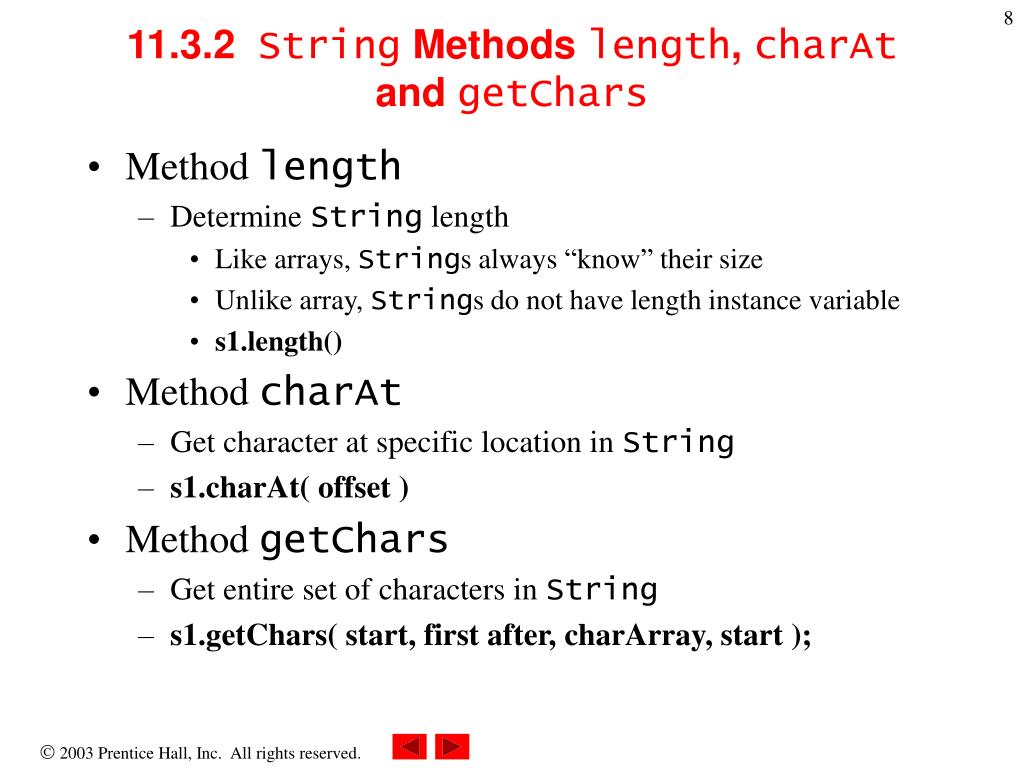 8

11.3.2 String Methods length, charAt and getChars

• Method length
– Determine String length
• Like arrays, Strings always “know” their size
• Unlike array, Strings do not have length instance variable
• s1.length()
• Method charAt
– Get character at specific location in String
– s1.charAt( offset )
• Method getChars
– Get entire set of characters in String
– s1.getChars( start, first after, charArray, start );

© 2003 Prentice Hall, Inc. All rights reserved.